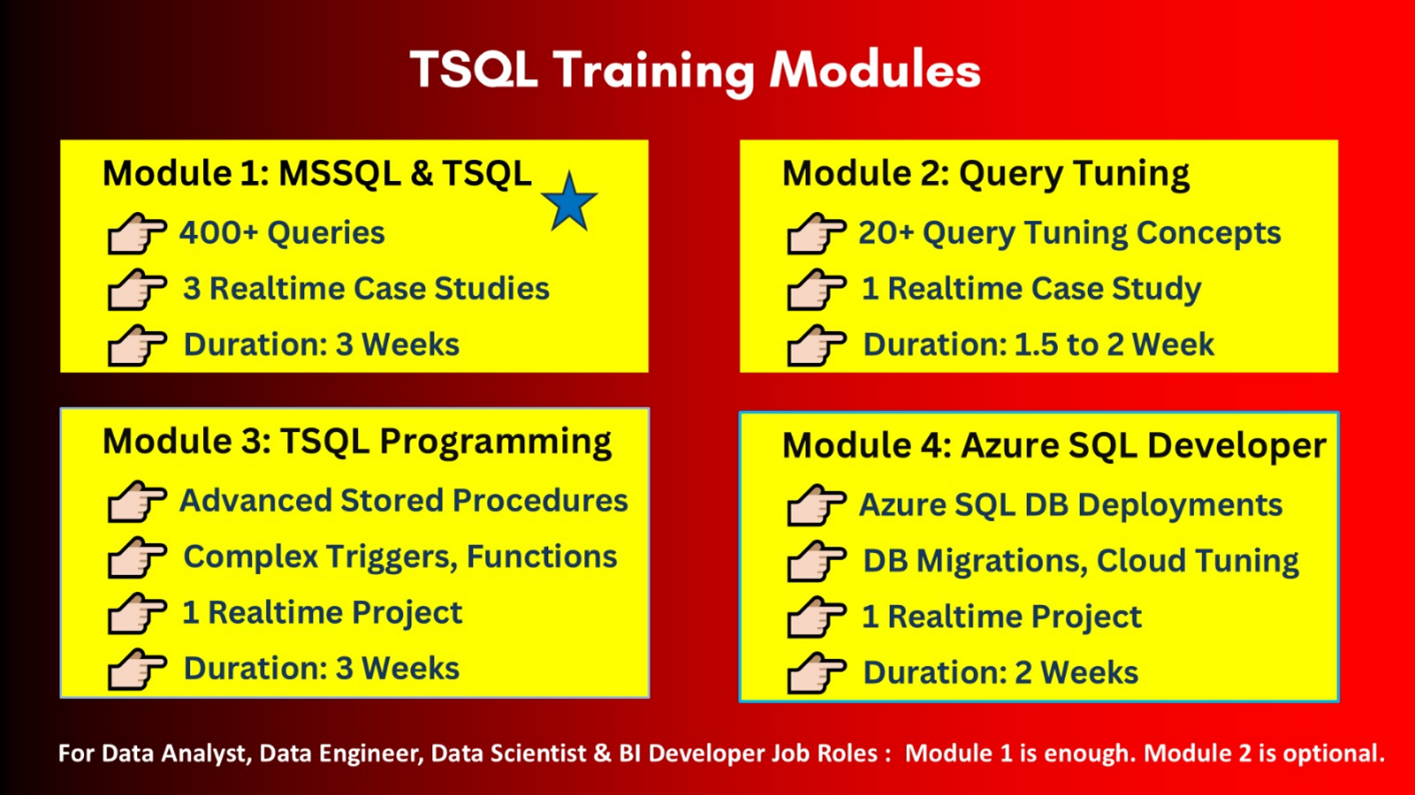 TSQL Training Modules

Module 1: MSSQL & TSQL

400+ Queries

3 Realtime Case Studies

Duration: 3 Weeks

Module 2: Query Tuning

20+ Query Tuning Concepts

1 Realtime Case Study

Duration: 1.5 to 2 Week

Module 3: TSQL Programming

Advanced Stored Procedures

Complex Triggers, Functions

1 Realtime Project

Duration: 3 Weeks

Module 4: Azure SQL Developer

Azure SQL DB Deployments

DB Migrations, Cloud Tuning

1 Realtime Project

Duration: 2 Weeks

For Data Analyst, Data Engineer, Data Scientist & BI Developer Job Roles : Module 1 is enough. Module 2 is optional.